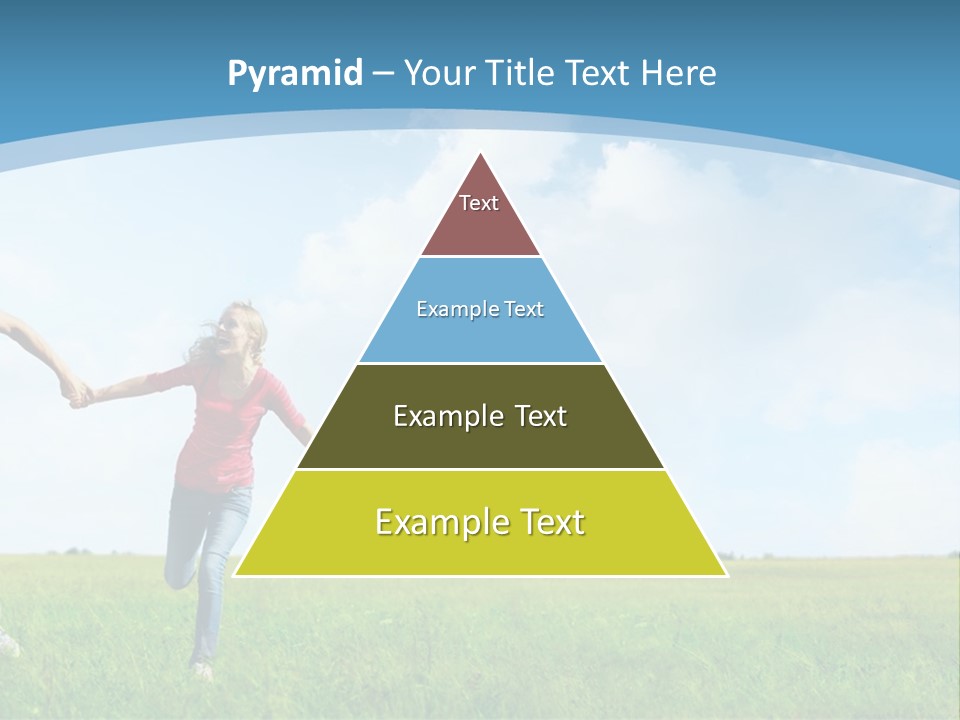 Pyramid – Your Title Text Here

Text

Example Text

Example Text

Example Text